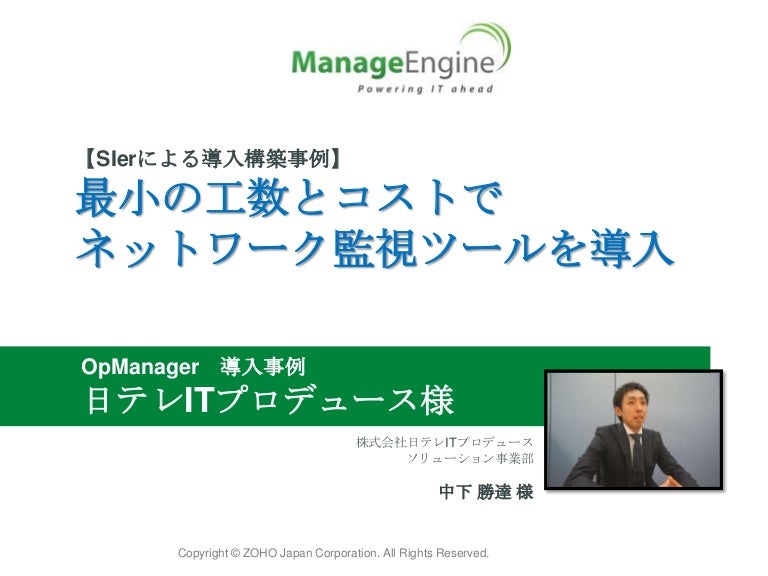 ManageEngine
Powering IT ahead

【SIerによる導入構築事例】
最小の工数とコストで
ネットワーク監視ツールを導入

OpManager　導入事例
日テレITプロデュース様

株式会社日テレITプロデュース
ソリューション事業部

中下 勝達 様

Copyright © ZOHO Japan Corporation. All Rights Reserved.